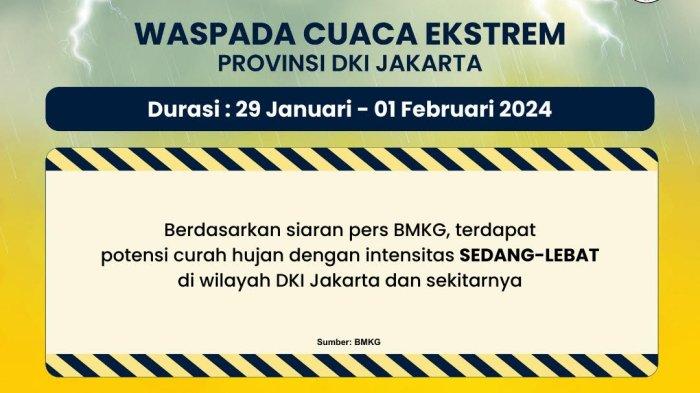 WASPADA CUACA EKSTREM
PROVINSI DKI JAKARTA

Durasi : 29 Januari - 01 Februari 2024

Berdasarkan siaran pers BMKG, terdapat potensi curah hujan dengan intensitas SEDANG-LEBAT di wilayah DKI Jakarta dan sekitarnya

Sumber: BMKG